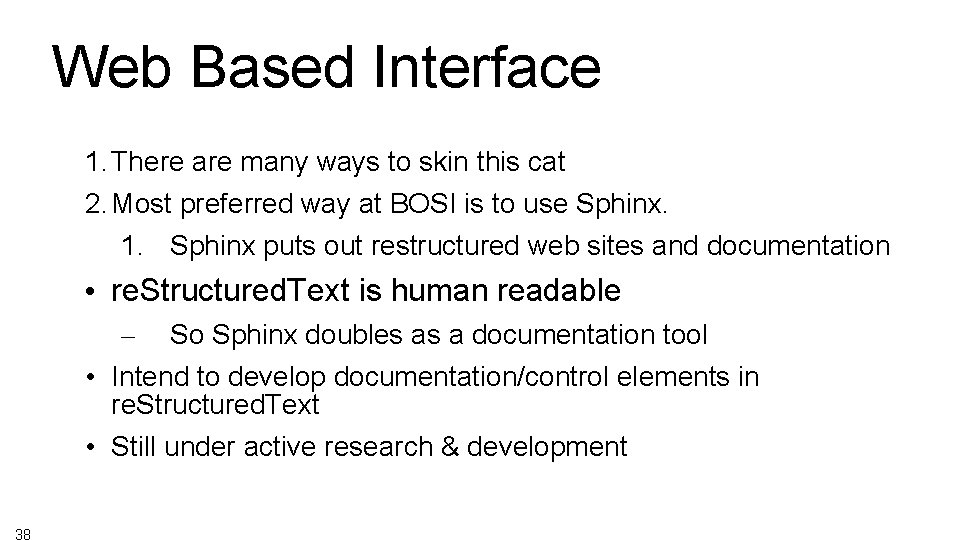 Web Based Interface

1. There are many ways to skin this cat

2. Most preferred way at BOSI is to use Sphinx.

1. Sphinx puts out restructured web sites and documentation

• reStructuredText is human readable

– So Sphinx doubles as a documentation tool

• Intend to develop documentation/control elements in reStructuredText

• Still under active research & development

38